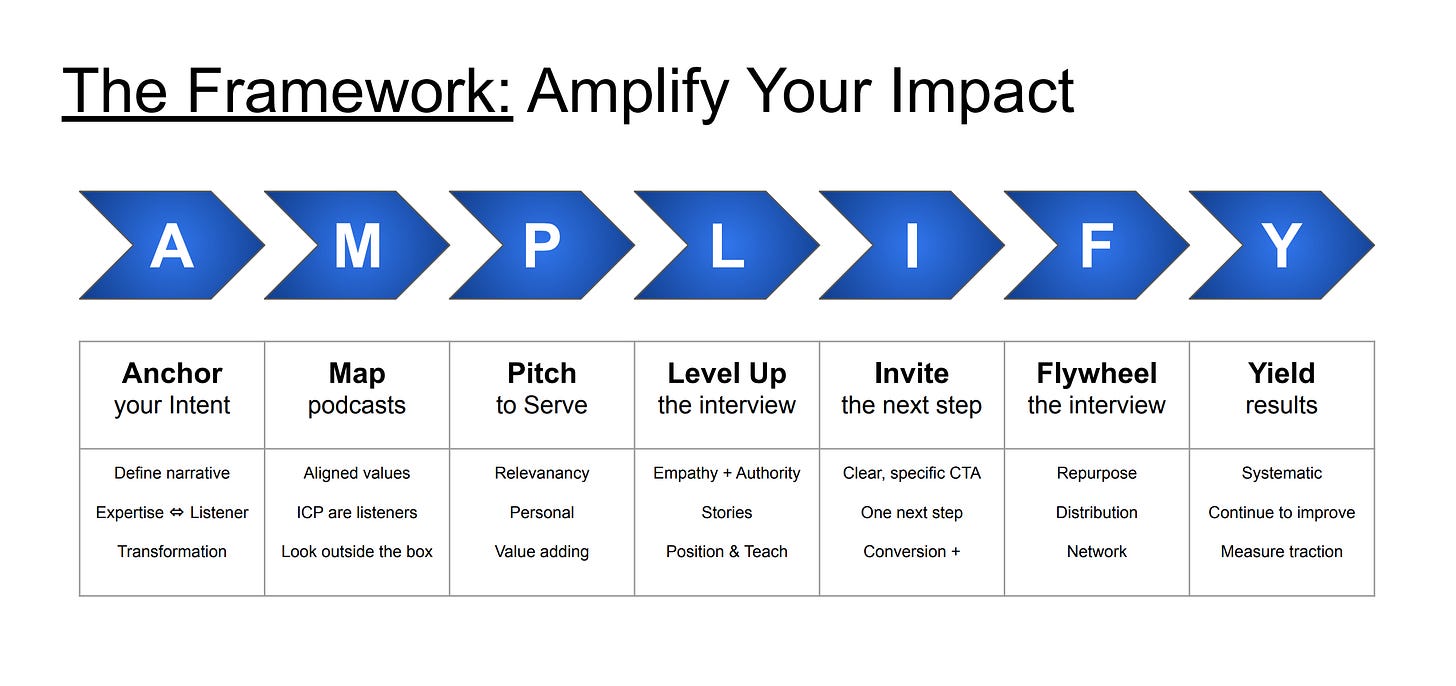 The Framework: Amplify Your Impact

A M P L I F Y

| Anchor your Intent | Map podcasts | Pitch to Serve | Level Up the interview | Invite the next step | Flywheel the interview | Yield results |
|---|---|---|---|---|---|---|
| Define narrative Expertise ⇔ Listener Transformation | Aligned values ICP are listeners Look outside the box | Relevanancy Personal Value adding | Empathy + Authority Stories Position & Teach | Clear, specific CTA One next step Conversion + | Repurpose Distribution Network | Systematic Continue to improve Measure traction |